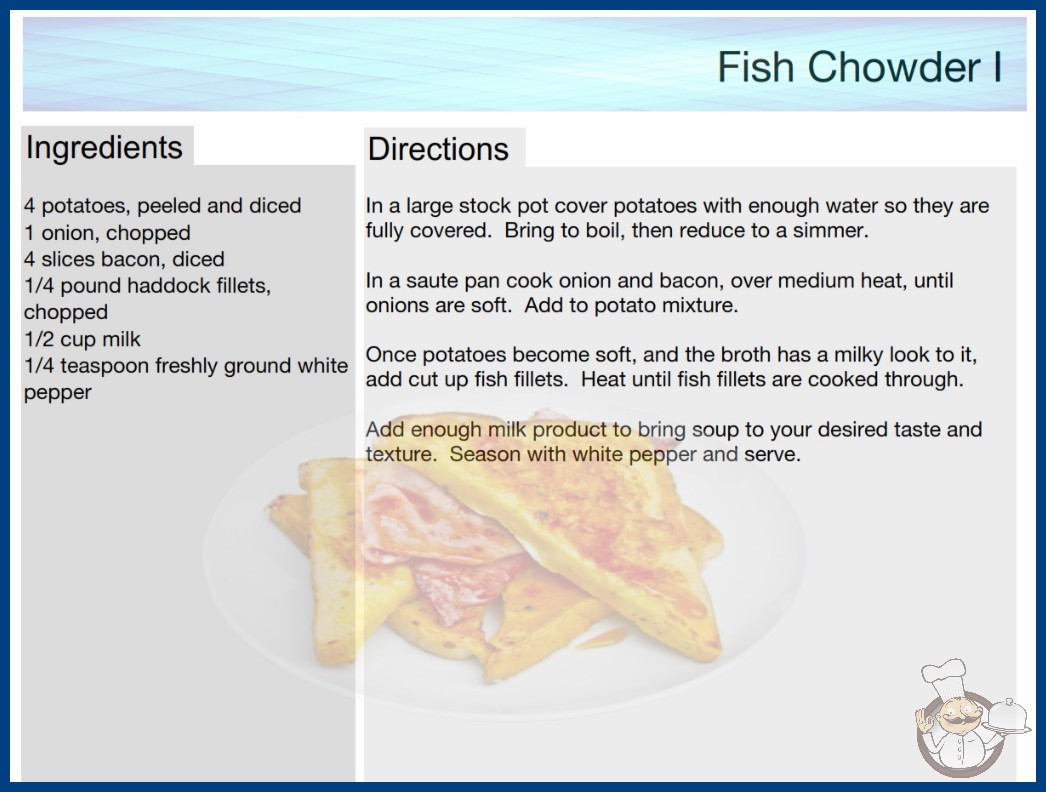 Fish Chowder I

Ingredients

4 potatoes, peeled and diced
1 onion, chopped
4 slices bacon, diced
1/4 pound haddock fillets, chopped
1/2 cup milk
1/4 teaspoon freshly ground white pepper

Directions

In a large stock pot cover potatoes with enough water so they are fully covered. Bring to boil, then reduce to a simmer.

In a saute pan cook onion and bacon, over medium heat, until onions are soft. Add to potato mixture.

Once potatoes become soft, and the broth has a milky look to it, add cut up fish fillets. Heat until fish fillets are cooked through.

Add enough milk product to bring soup to your desired taste and texture. Season with white pepper and serve.